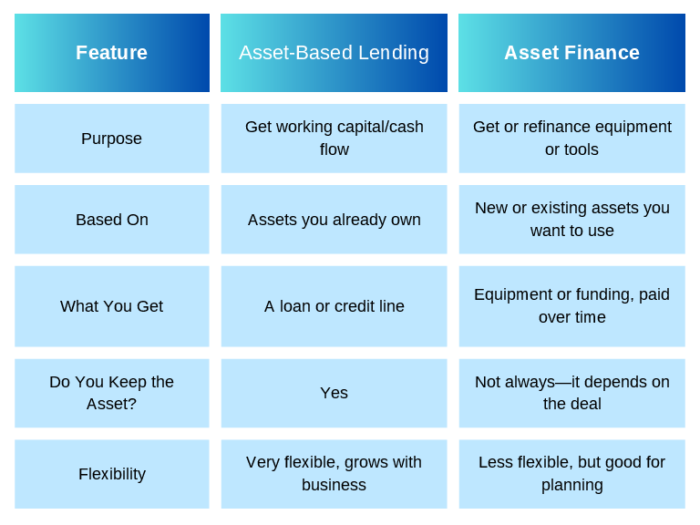 | Feature | Asset-Based Lending | Asset Finance |
|---|---|---|
| Purpose | Get working capital/cash flow | Get or refinance equipment or tools |
| Based On | Assets you already own | New or existing assets you want to use |
| What You Get | A loan or credit line | Equipment or funding, paid over time |
| Do You Keep the Asset? | Yes | Not always—it depends on the deal |
| Flexibility | Very flexible, grows with business | Less flexible, but good for planning |